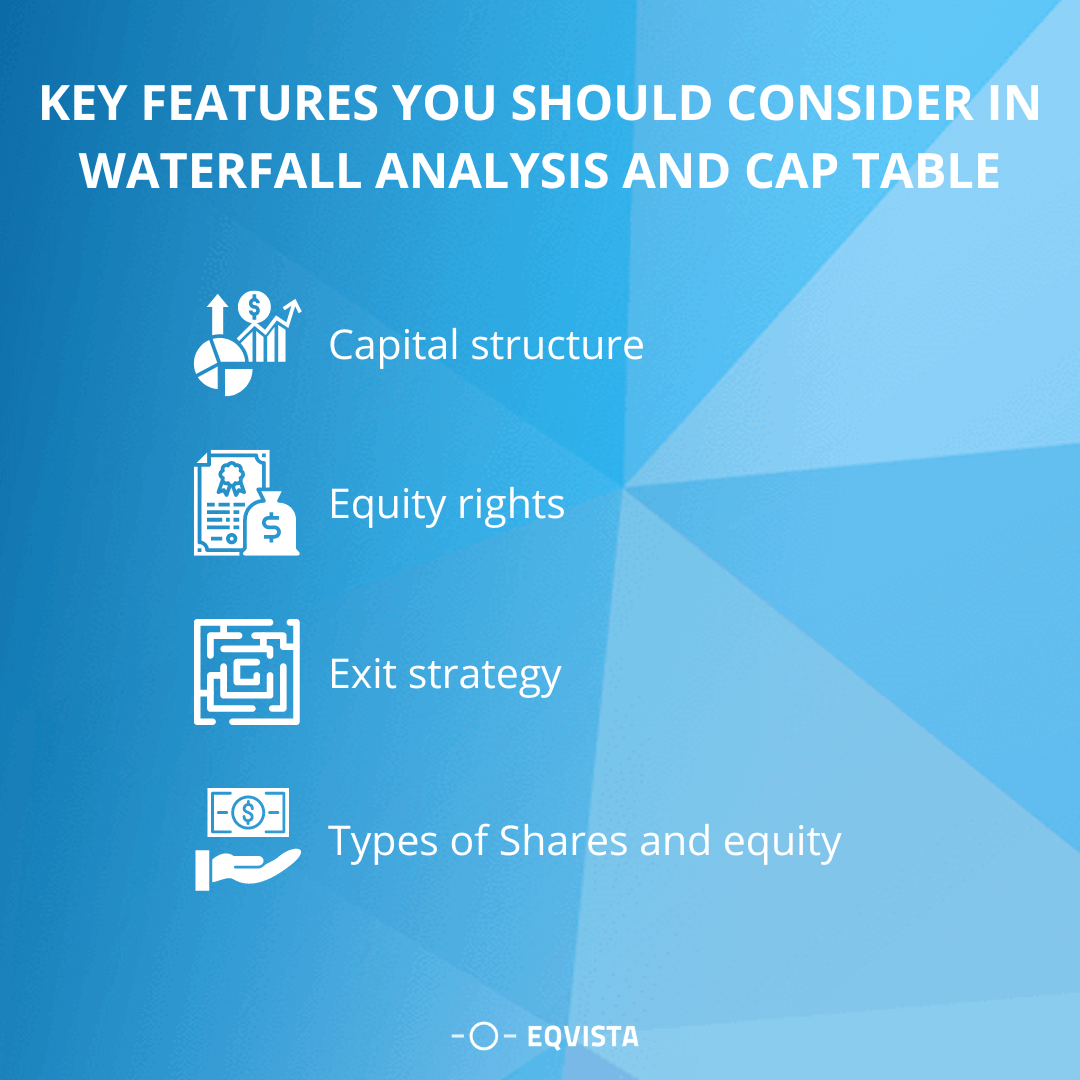 KEY FEATURES YOU SHOULD CONSIDER IN WATERFALL ANALYSIS AND CAP TABLE

Capital structure

Equity rights

Exit strategy

Types of Shares and equity

EQVISTA